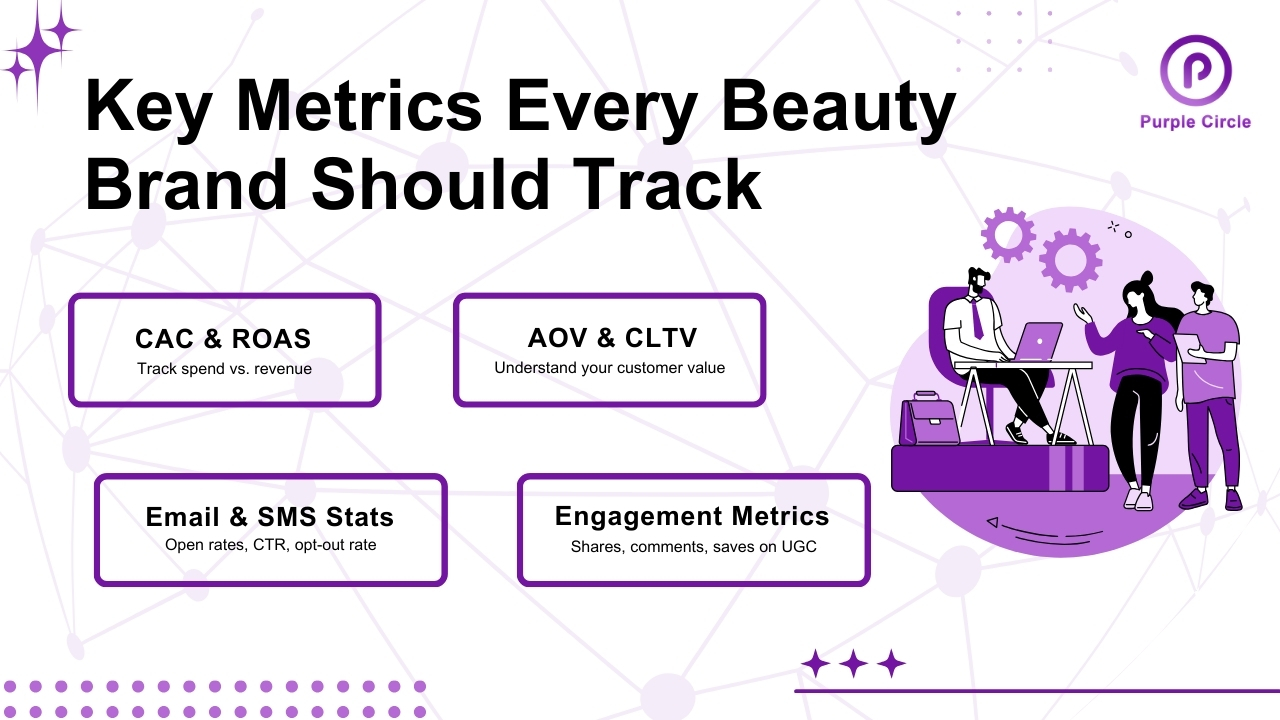 Key Metrics Every Beauty Brand Should Track

Purple Circle

CAC & ROAS
Track spend vs. revenue

AOV & CLTV
Understand your customer value

Email & SMS Stats
Open rates, CTR, opt-out rate

Engagement Metrics
Shares, comments, saves on UGC